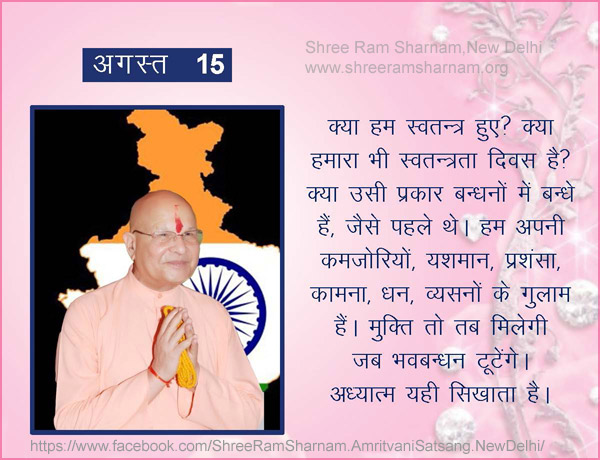 अगस्त 15

Shree Ram Sharnam,New Delhi
www.shreeramsharnam.org

क्या हम स्वतन्त्र हुए? क्या हमारा भी स्वतन्त्रता दिवस है? क्या उसी प्रकार बन्धनों में बन्धे हैं, जैसे पहले थे। हम अपनी कमजोरियों, यशमान, प्रशंसा, कामना, धन, व्यसनों के गुलाम हैं। मुक्ति तो तब मिलेगी जब भवबन्धन टूटेंगे। अध्यात्म यही सिखाता है।

https://www.facebook.com/ShreeRamSharnam.AmritvaniSatsang.NewDelhi/